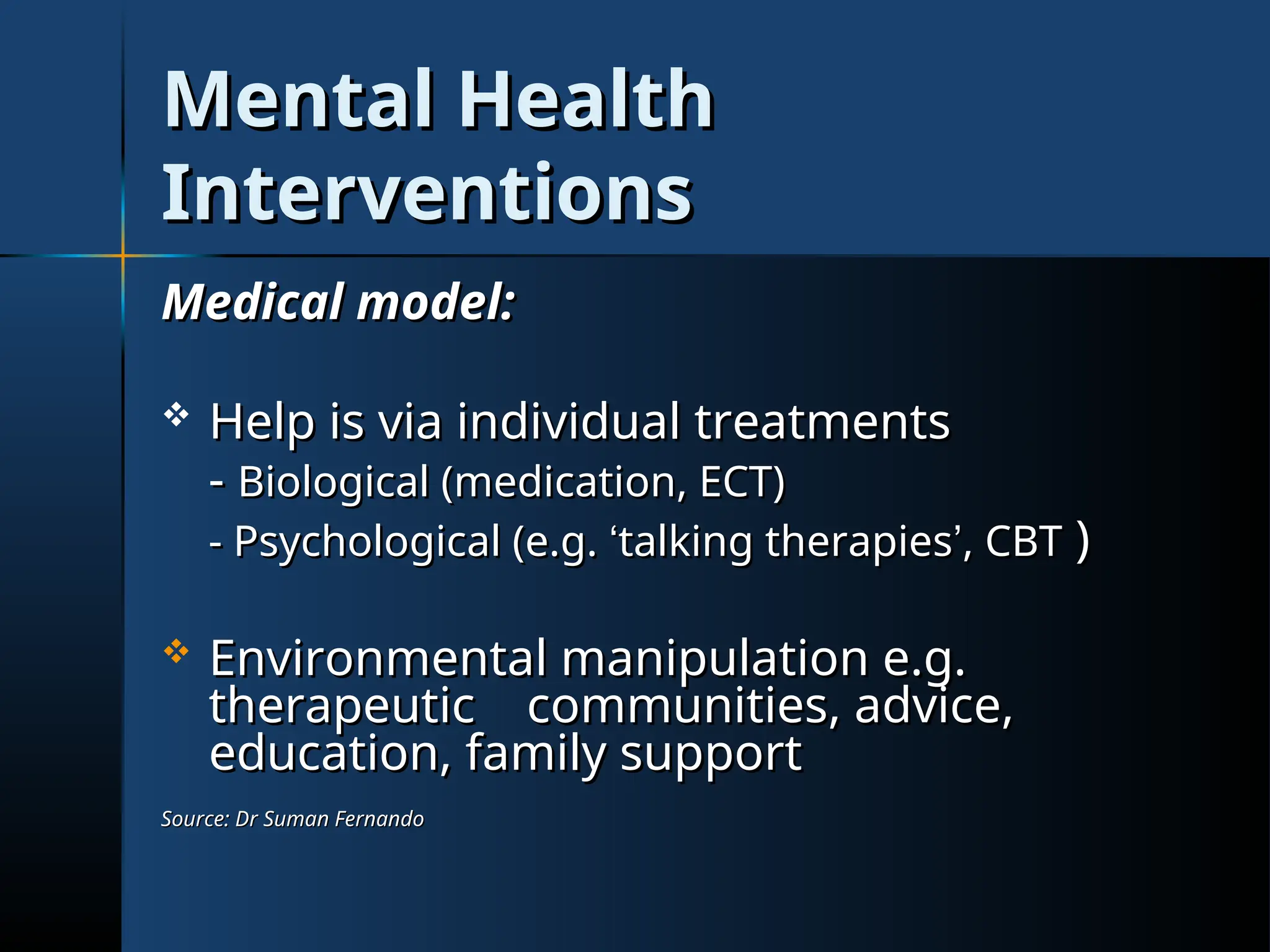 Mental Health Interventions

Medical model:

❖ Help is via individual treatments
- Biological (medication, ECT)
- Psychological (e.g. ‘talking therapies’, CBT )

❖ Environmental manipulation e.g. therapeutic communities, advice, education, family support

Source: Dr Suman Fernando